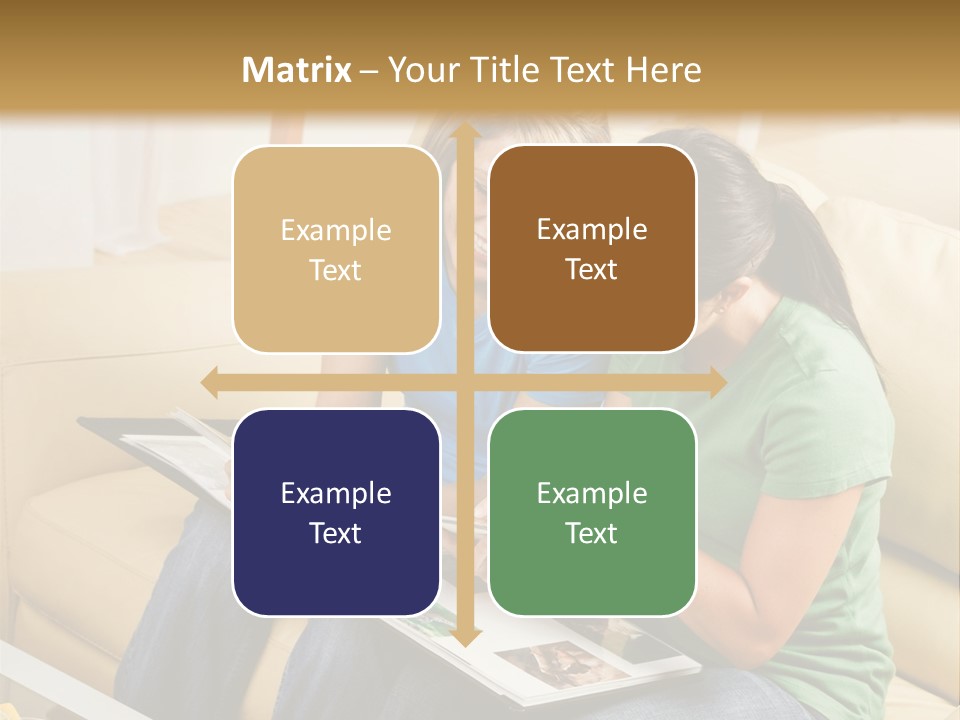 Matrix – Your Title Text Here

Example Text

Example Text

Example Text

Example Text